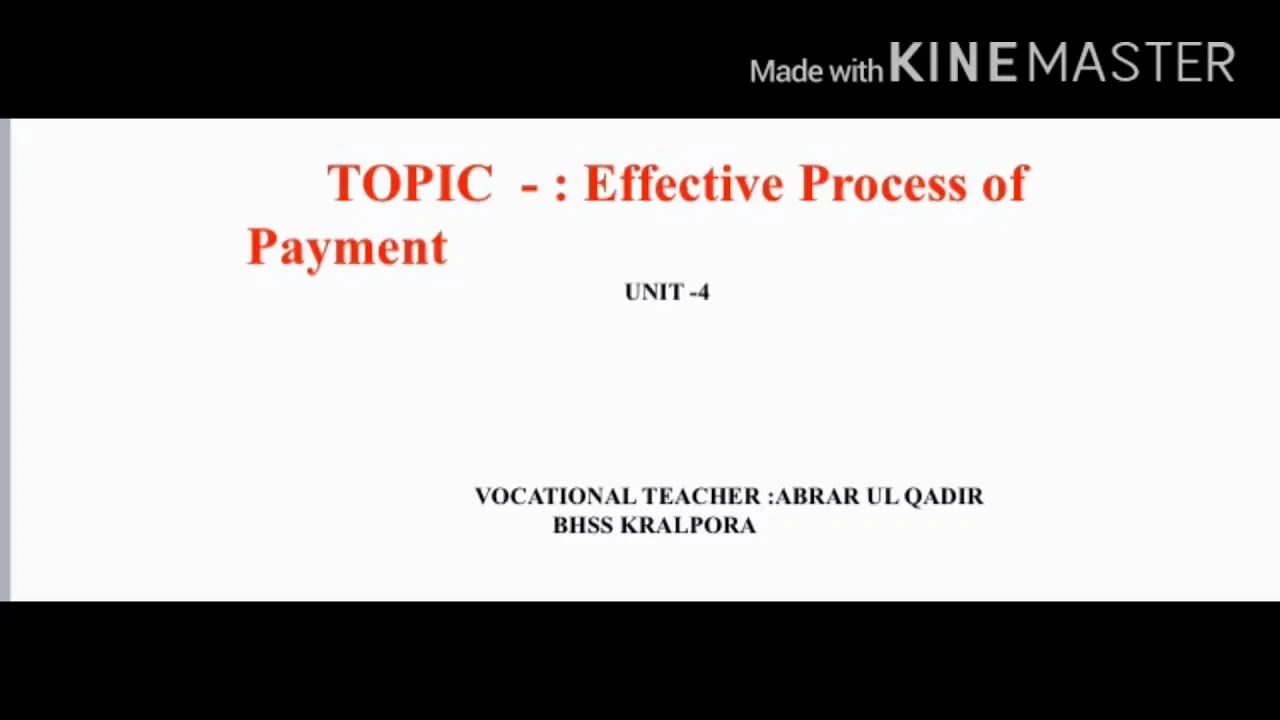 Made with KINEMASTER

TOPIC - : Effective Process of Payment

UNIT -4

VOCATIONAL TEACHER :ABRAR UL QADIR
BHSS KRALPORA